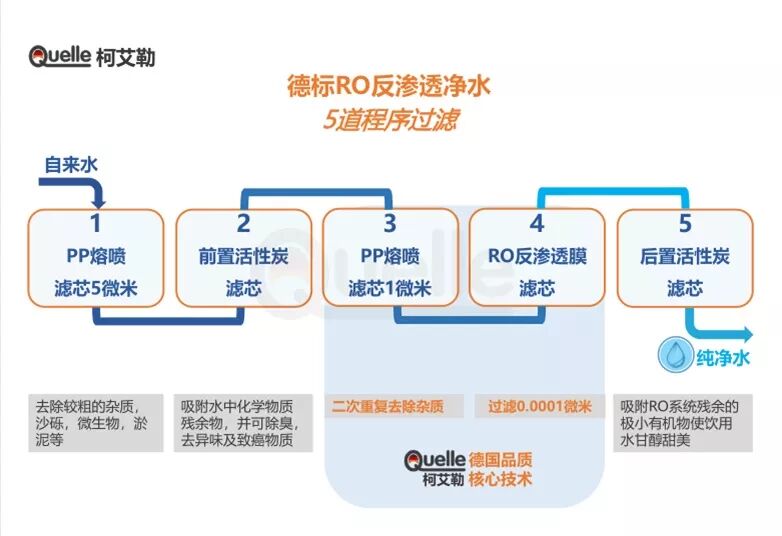 Quelle 柯艾勒

德标RO反渗透净水
5道程序过滤

自来水

1
PP熔喷
滤芯5微米

2
前置活性炭
滤芯

3
PP熔喷
滤芯1微米

4
RO反渗透膜
滤芯

5
后置活性炭
滤芯

纯净水

去除较粗的杂质，沙砾，微生物，淤泥等

吸附水中化学物质残余物，并可除臭，去异味及致癌物质

二次重复去除杂质

过滤0.0001微米

吸附RO系统残余的极小有机物使饮用水甘醇甜美

Quelle 柯艾勒 德国品质 核心技术